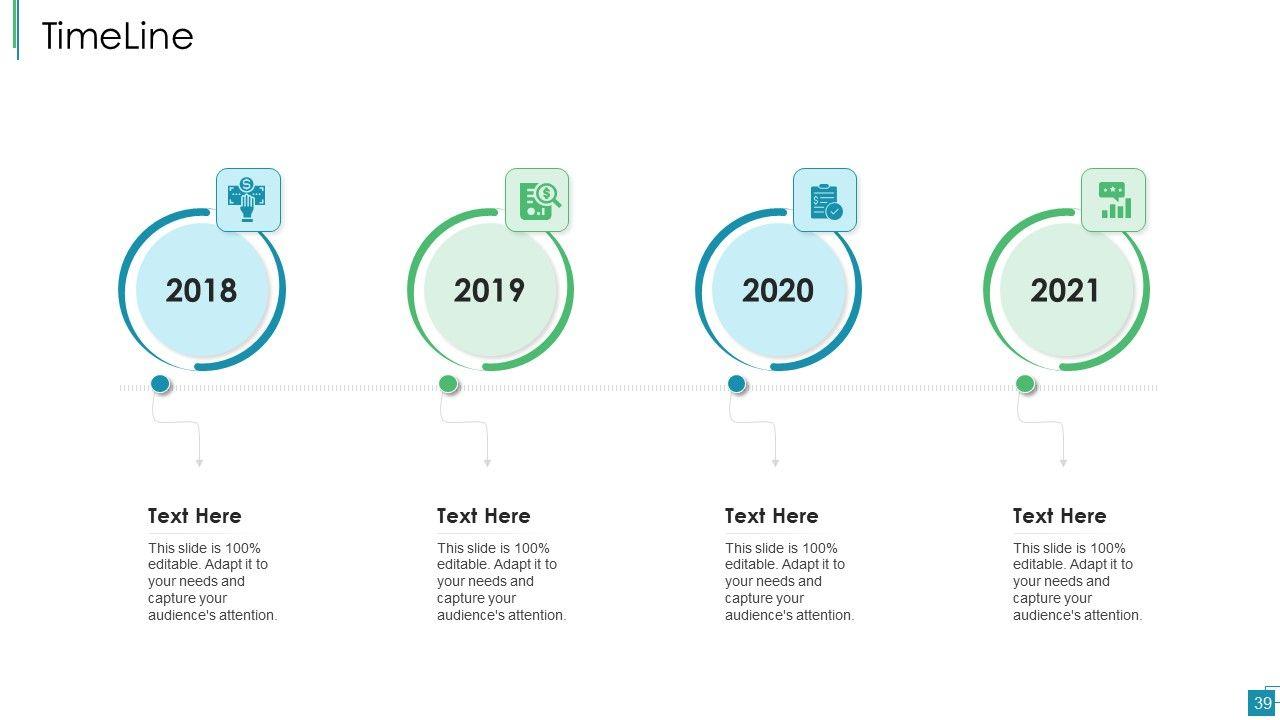 TimeLine

2018

2019

2020

2021

Text Here

This slide is 100% editable. Adapt it to your needs and capture your audience's attention.

Text Here

This slide is 100% editable. Adapt it to your needs and capture your audience's attention.

Text Here

This slide is 100% editable. Adapt it to your needs and capture your audience's attention.

Text Here

This slide is 100% editable. Adapt it to your needs and capture your audience's attention.

39